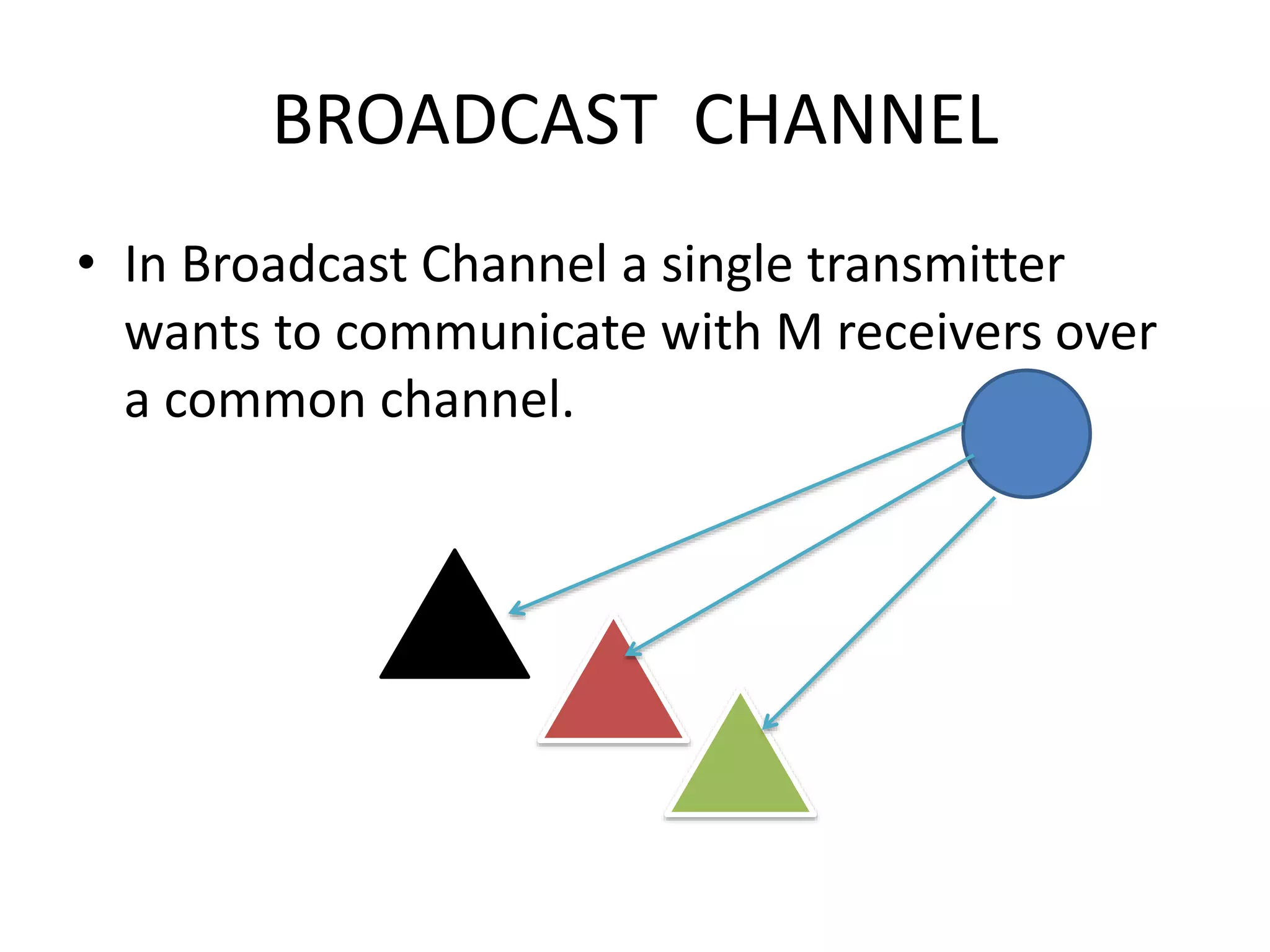 BROADCAST CHANNEL

• In Broadcast Channel a single transmitter wants to communicate with M receivers over a common channel.